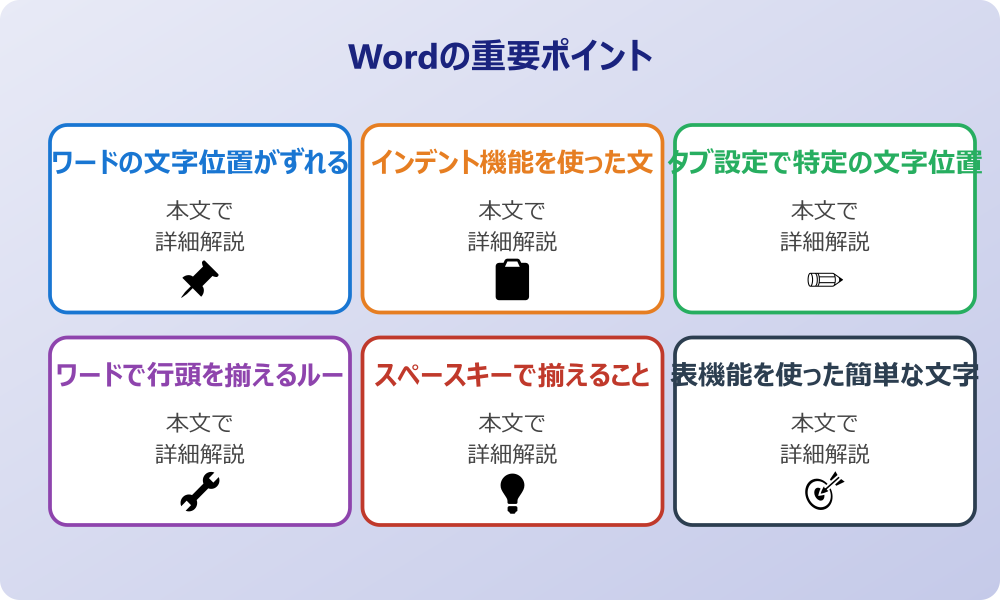 Wordの重要ポイント

ワードの文字位置がずれる

本文で
詳細解説

インデント機能を使った文

本文で
詳細解説

タブ設定で特定の文字位置

本文で
詳細解説

ワードで行頭を揃えるルー

本文で
詳細解説

スペースキーで揃えること

本文で
詳細解説

表機能を使った簡単な文字

本文で
詳細解説